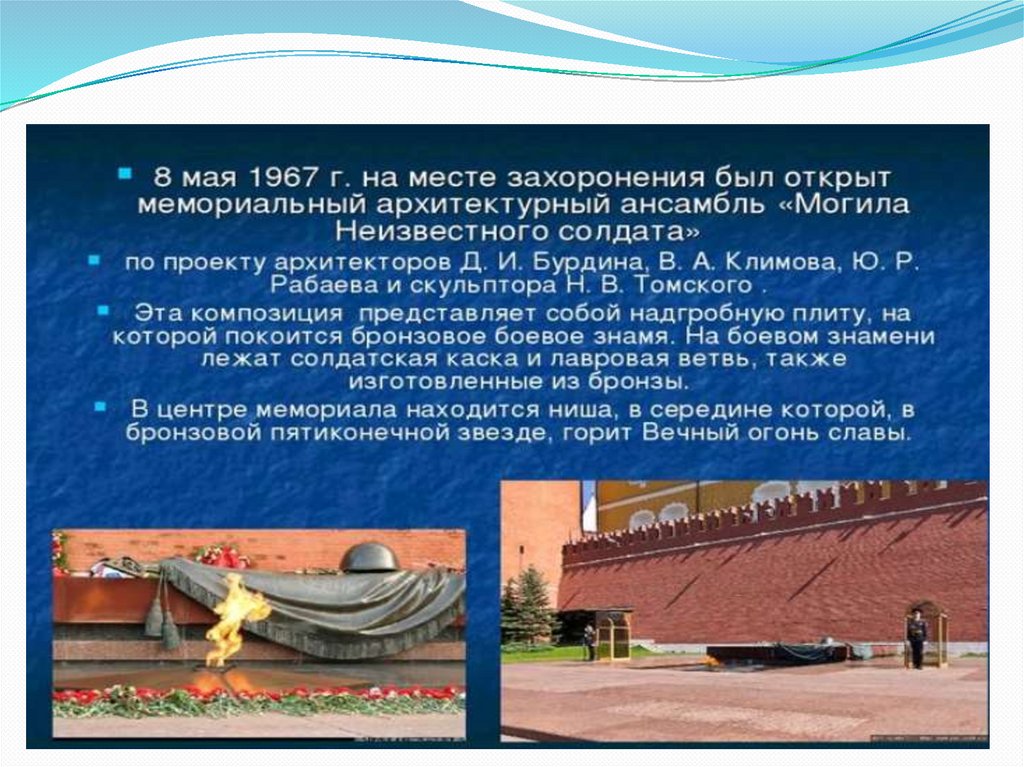 8 мая 1967 г. на месте захоронения был открыт мемориальный архитектурный ансамбль «Могила Неизвестного солдата»

по проекту архитекторов Д. И. Бурдина, В. А. Климова, Ю. Р. Рабаева и скульптора Н. В. Томского .

Эта композиция представляет собой надгробную плиту, на которой покоится бронзовое боевое знамя. На боевом знамени лежат солдатская каска и лавровая ветвь, также изготовленные из бронзы.

В центре мемориала находится ниша, в середине которой, в бронзовой пятиконечной звезде, горит Вечный огонь славы.